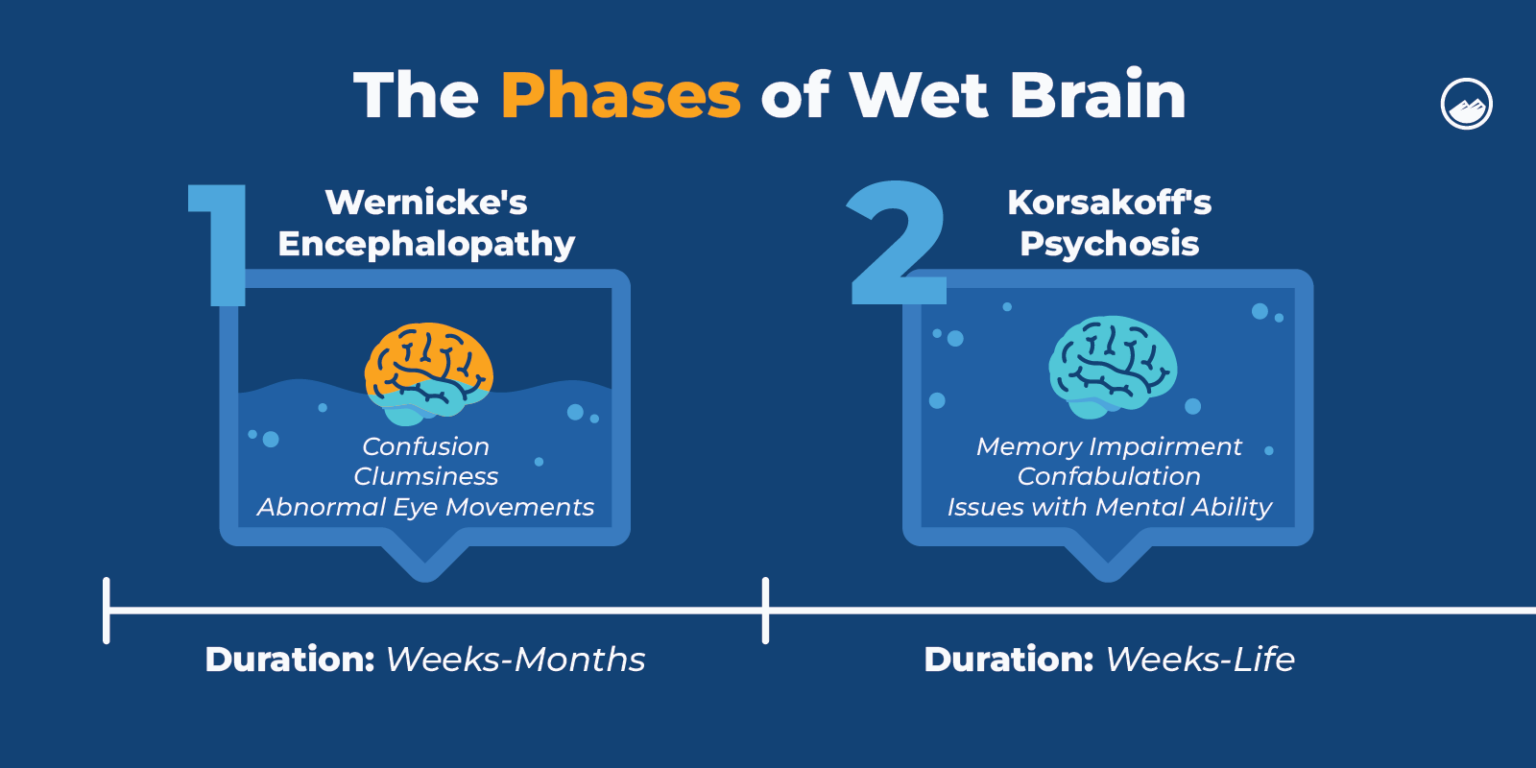 The Phases of Wet Brain

1

Wernicke's Encephalopathy

Confusion
Clumsiness
Abnormal Eye Movements

Duration: Weeks-Months

2

Korsakoff's Psychosis

Memory Impairment
Confabulation
Issues with Mental Ability

Duration: Weeks-Life